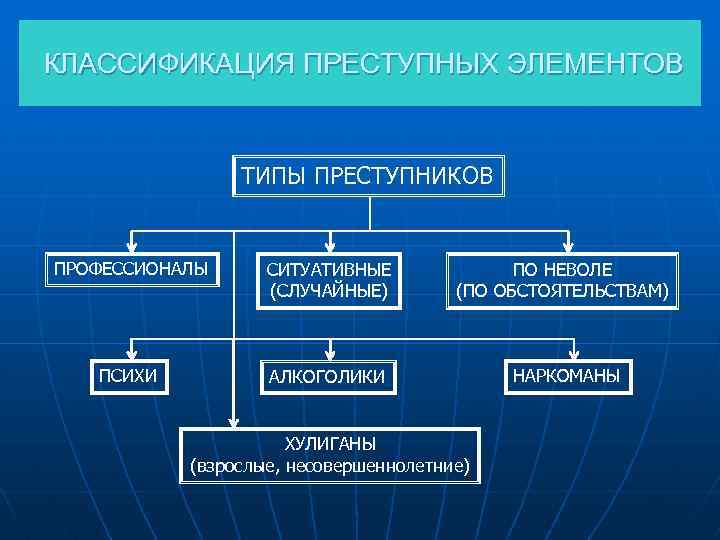 КЛАССИФИКАЦИЯ ПРЕСТУПНЫХ ЭЛЕМЕНТОВ

ТИПЫ ПРЕСТУПНИКОВ

ПРОФЕССИОНАЛЫ

СИТУАТИВНЫЕ (СЛУЧАЙНЫЕ)

ПО НЕВОЛЕ (ПО ОБСТОЯТЕЛЬСТВАМ)

ПСИХИ

АЛКОГОЛИКИ

НАРКОМАНЫ

ХУЛИГАНЫ (взрослые, несовершеннолетние)